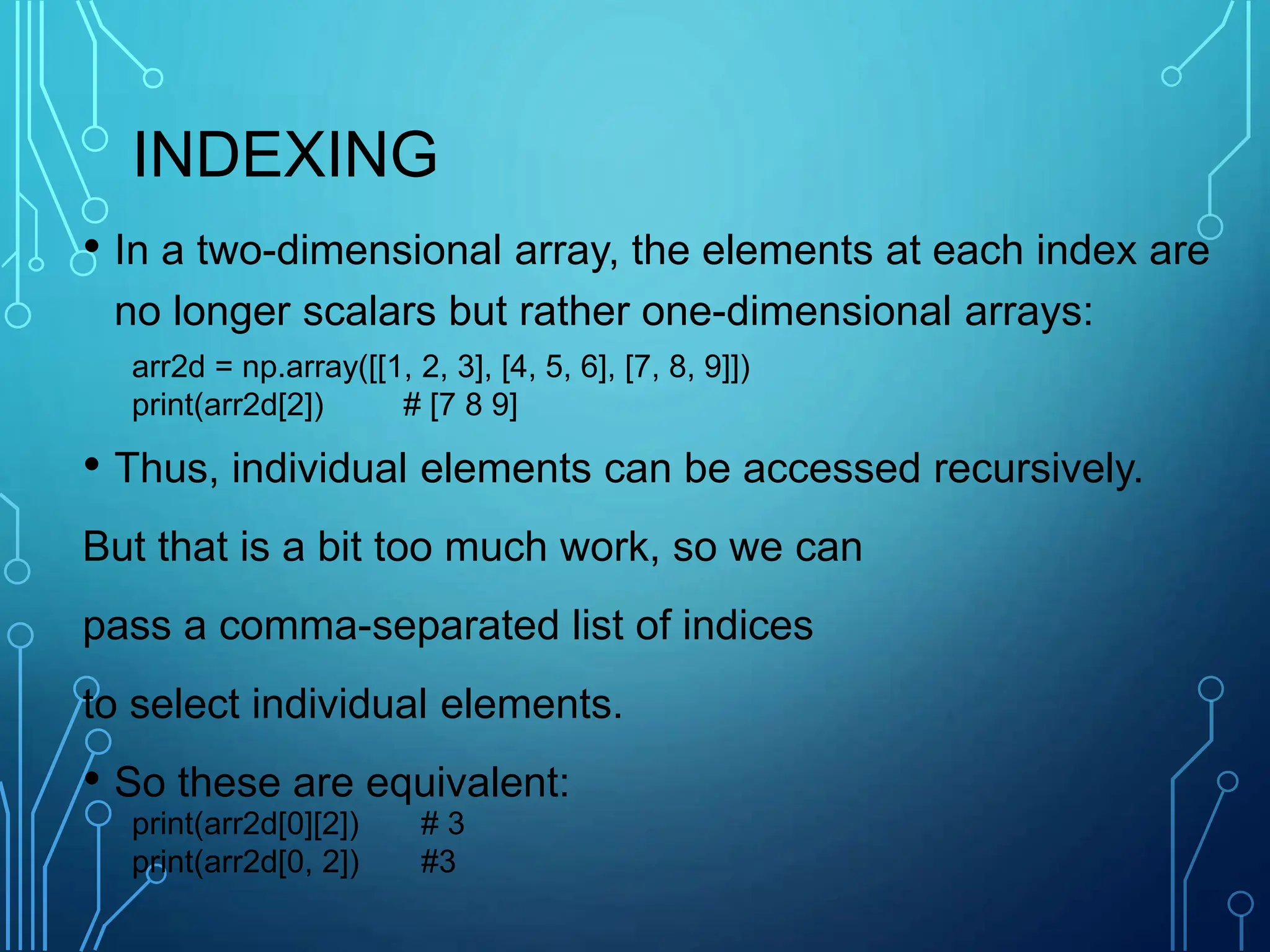 INDEXING

• In a two-dimensional array, the elements at each index are no longer scalars but rather one-dimensional arrays:

arr2d = np.array([[1, 2, 3], [4, 5, 6], [7, 8, 9]])
print(arr2d[2])        # [7 8 9]

• Thus, individual elements can be accessed recursively.

But that is a bit too much work, so we can

pass a comma-separated list of indices

to select individual elements.

• So these are equivalent:

print(arr2d[0][2])      # 3
print(arr2d[0, 2])      #3